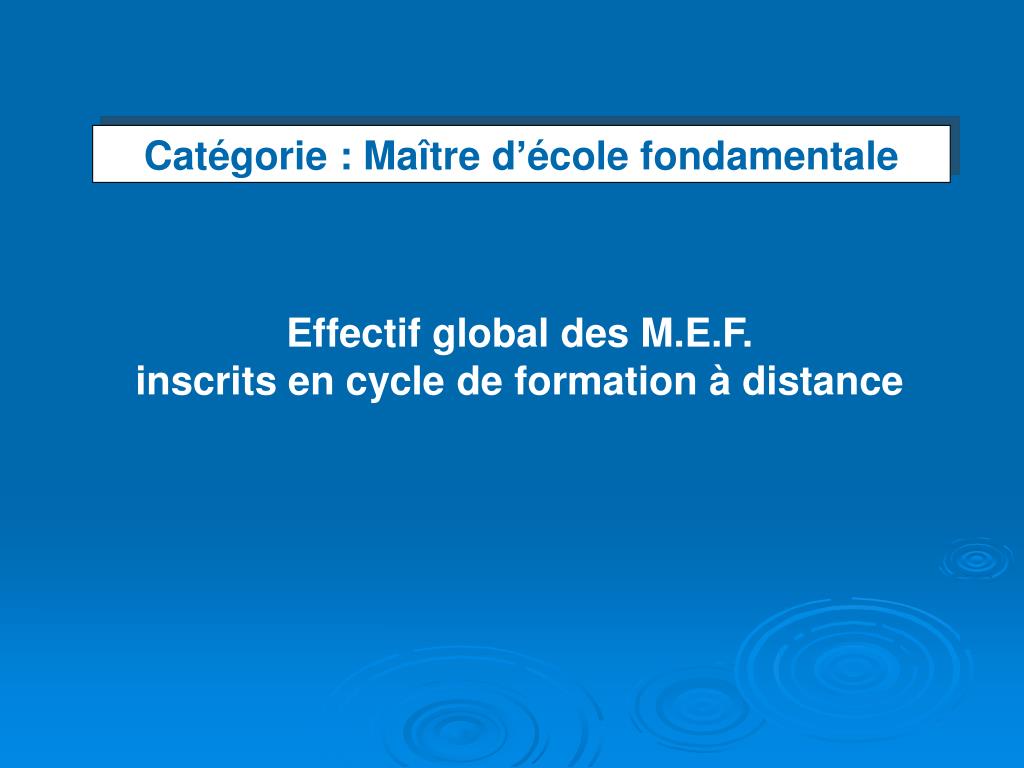 Catégorie : Maître d’école fondamentale

Effectif global des M.E.F.
inscrits en cycle de formation à distance